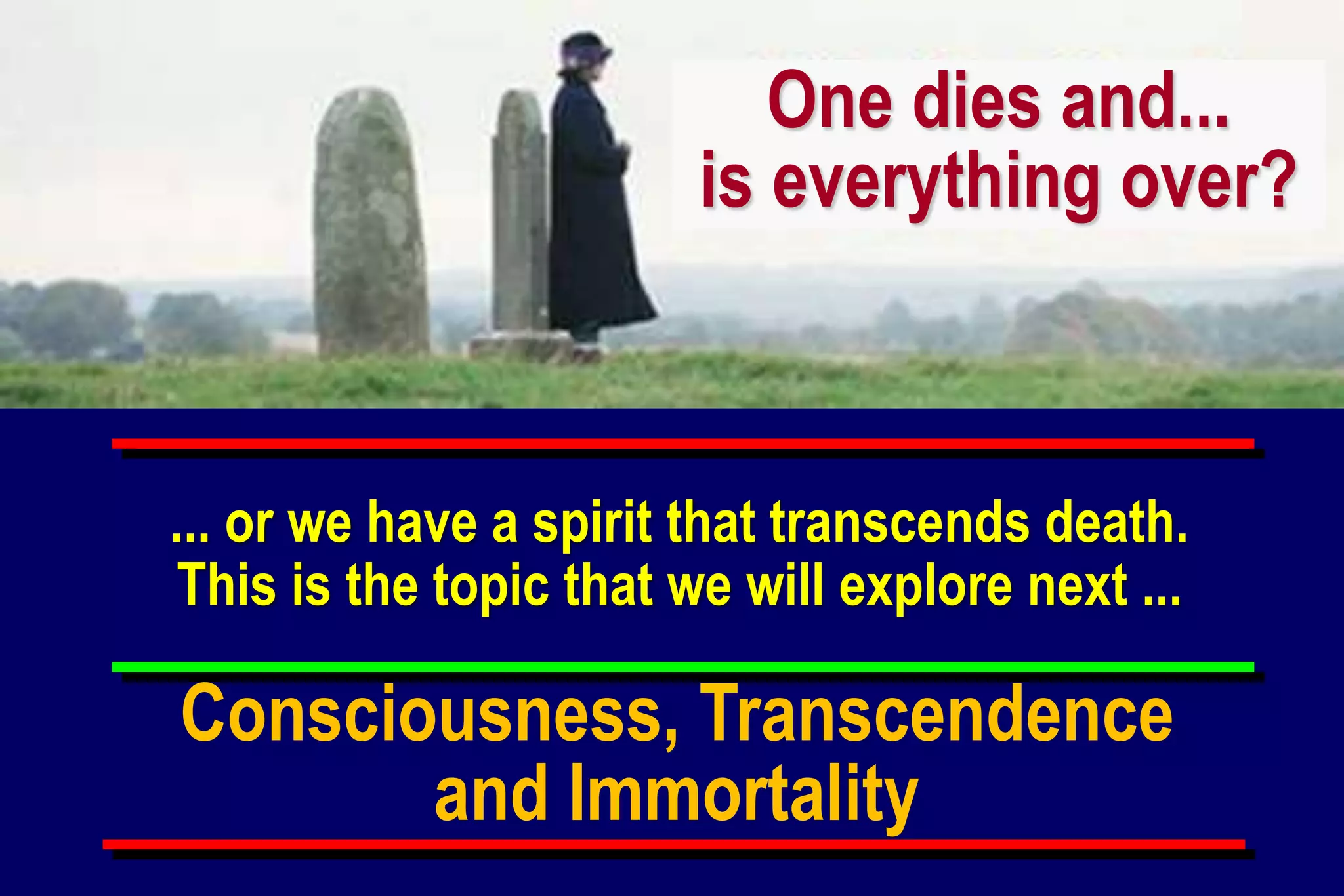 One dies and...
is everything over?

... or we have a spirit that transcends death.
This is the topic that we will explore next ...

Consciousness, Transcendence
and Immortality